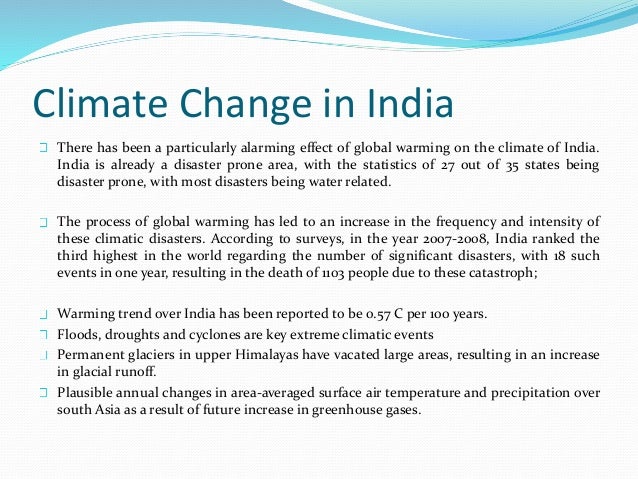 Climate Change in India

There has been a particularly alarming effect of global warming on the climate of India. India is already a disaster prone area, with the statistics of 27 out of 35 states being disaster prone, with most disasters being water related.

The process of global warming has led to an increase in the frequency and intensity of these climatic disasters. According to surveys, in the year 2007-2008, India ranked the third highest in the world regarding the number of significant disasters, with 18 such events in one year, resulting in the death of 1103 people due to these catastroph;

Warming trend over India has been reported to be 0.57 C per 100 years.

Floods, droughts and cyclones are key extreme climatic events

Permanent glaciers in upper Himalayas have vacated large areas, resulting in an increase in glacial runoff.

Plausible annual changes in area-averaged surface air temperature and precipitation over south Asia as a result of future increase in greenhouse gases.